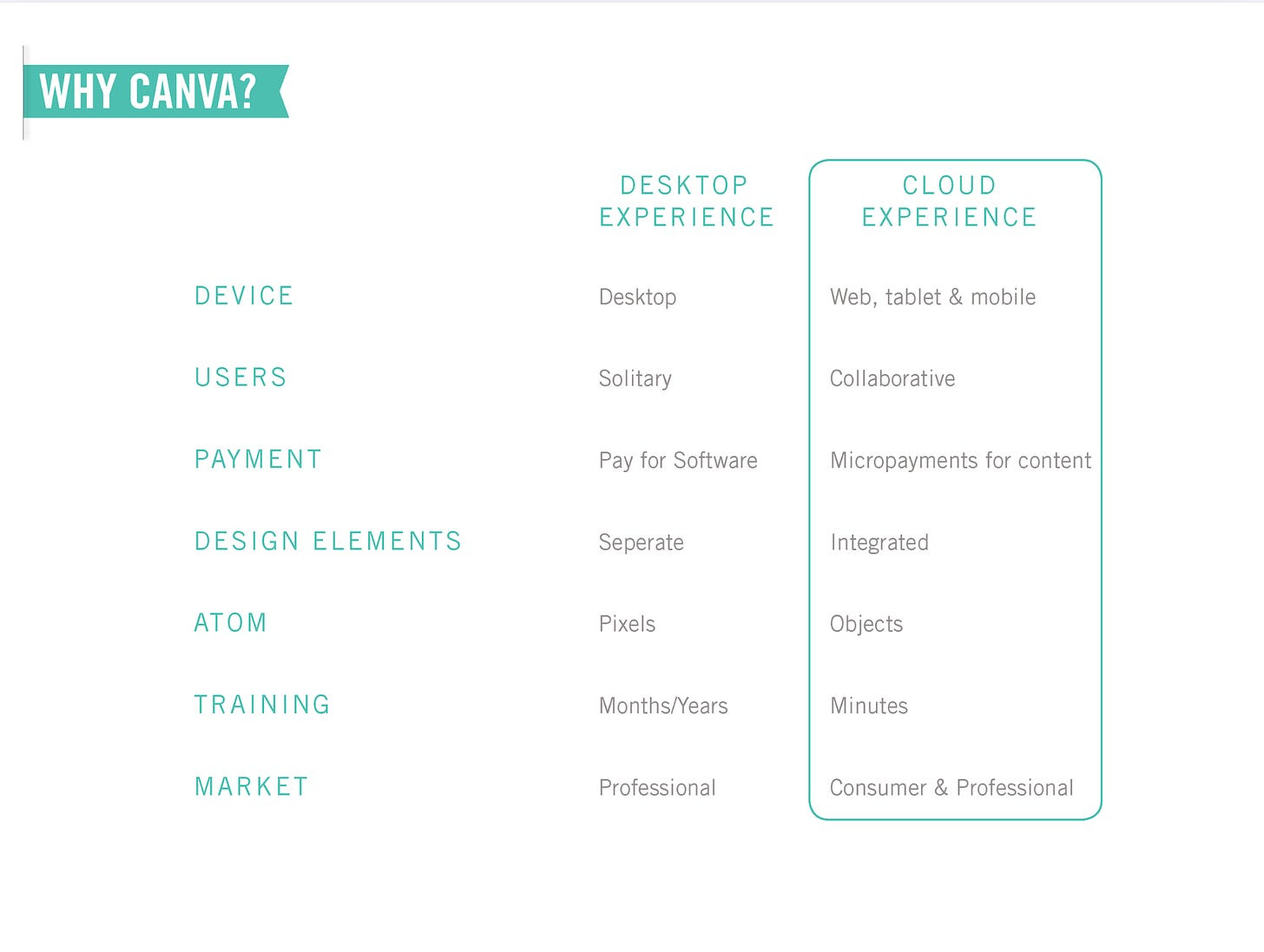 WHY CANVA?

| | DESKTOP EXPERIENCE | CLOUD EXPERIENCE |
|---|---|---|
| DEVICE | Desktop | Web, tablet & mobile |
| USERS | Solitary | Collaborative |
| PAYMENT | Pay for Software | Micropayments for content |
| DESIGN ELEMENTS | Seperate | Integrated |
| ATOM | Pixels | Objects |
| TRAINING | Months/Years | Minutes |
| MARKET | Professional | Consumer & Professional |